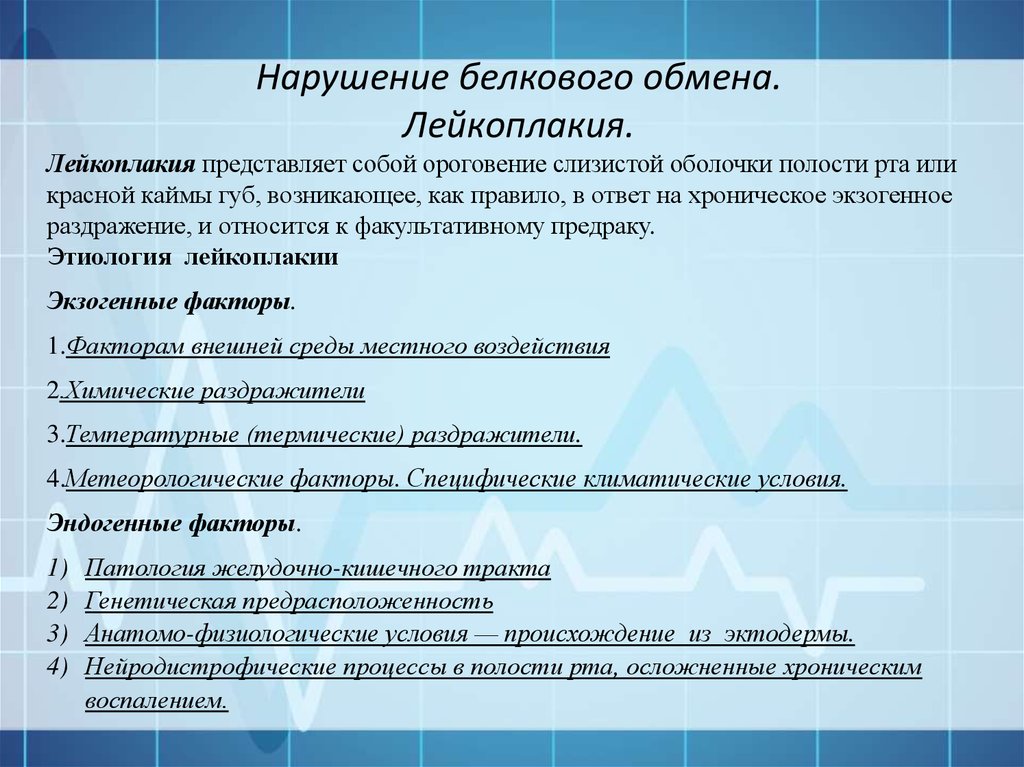 Нарушение белкового обмена.
Лейкоплакия.

Лейкоплакия представляет собой ороговение слизистой оболочки полости рта или красной каймы губ, возникающее, как правило, в ответ на хроническое экзогенное раздражение, и относится к факультативному предраку.
Этиология лейкоплакии

Экзогенные факторы.

1.Факторам внешней среды местного воздействия

2.Химические раздражители

3.Температурные (термические) раздражители.

4.Метеорологические факторы. Специфические климатические условия.

Эндогенные факторы.

1) Патология желудочно-кишечного тракта
2) Генетическая предрасположенность
3) Анатомо-физиологические условия — происхождение из эктодермы.
4) Нейродистрофические процессы в полости рта, осложненные хроническим воспалением.